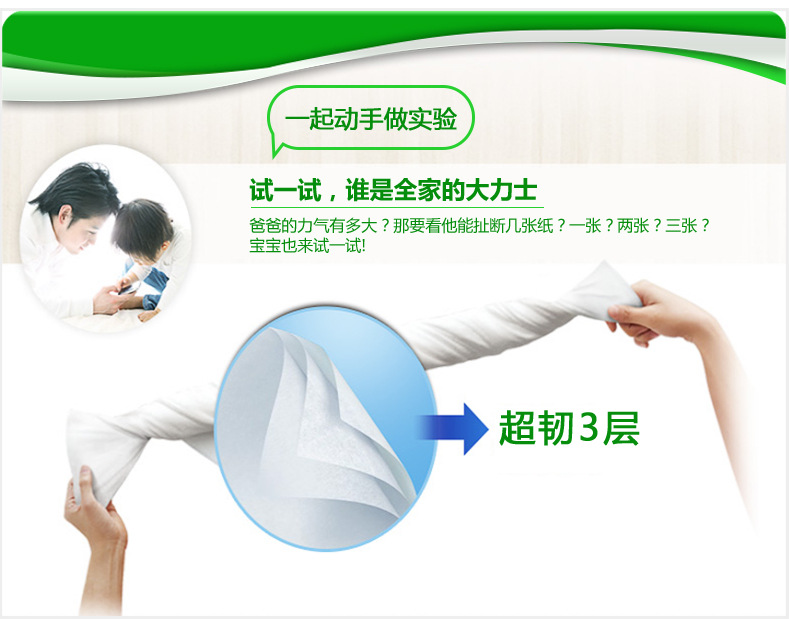 一起动手做实验

试一试，谁是全家的大力士

爸爸的力气有多大？那要看他能扯断几张纸？一张？两张？三张？宝宝也来试一试!

超韧3层